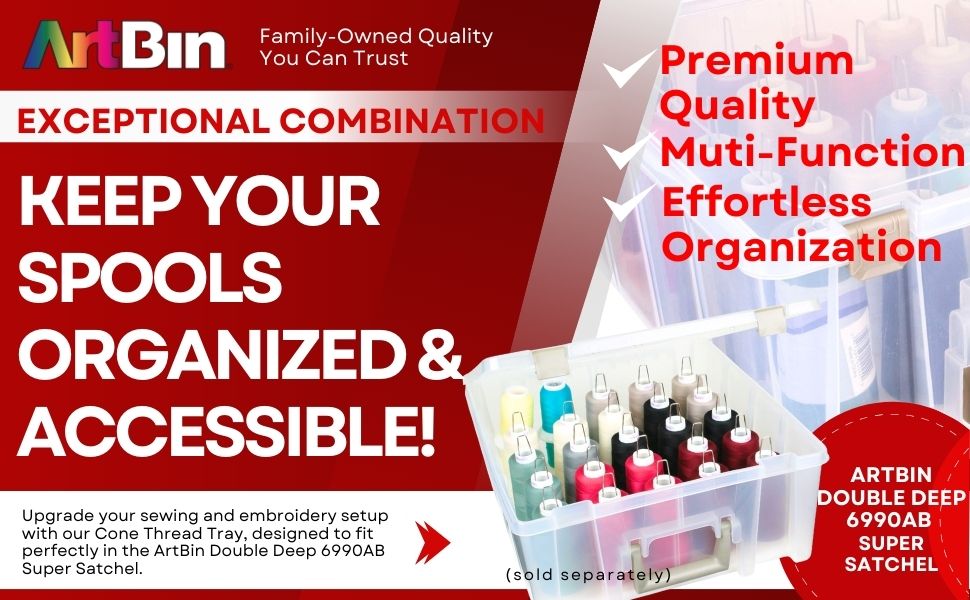 ArtBin Family-Owned Quality You Can Trust

EXCEPTIONAL COMBINATION

KEEP YOUR SPOOLS ORGANIZED & ACCESSIBLE!

Premium Quality
Muti-Function
Effortless Organization

Upgrade your sewing and embroidery setup with our Cone Thread Tray, designed to fit perfectly in the ArtBin Double Deep 6990AB Super Satchel.

(sold separately)

ARTBIN DOUBLE DEEP 6990AB SUPER SATCHEL